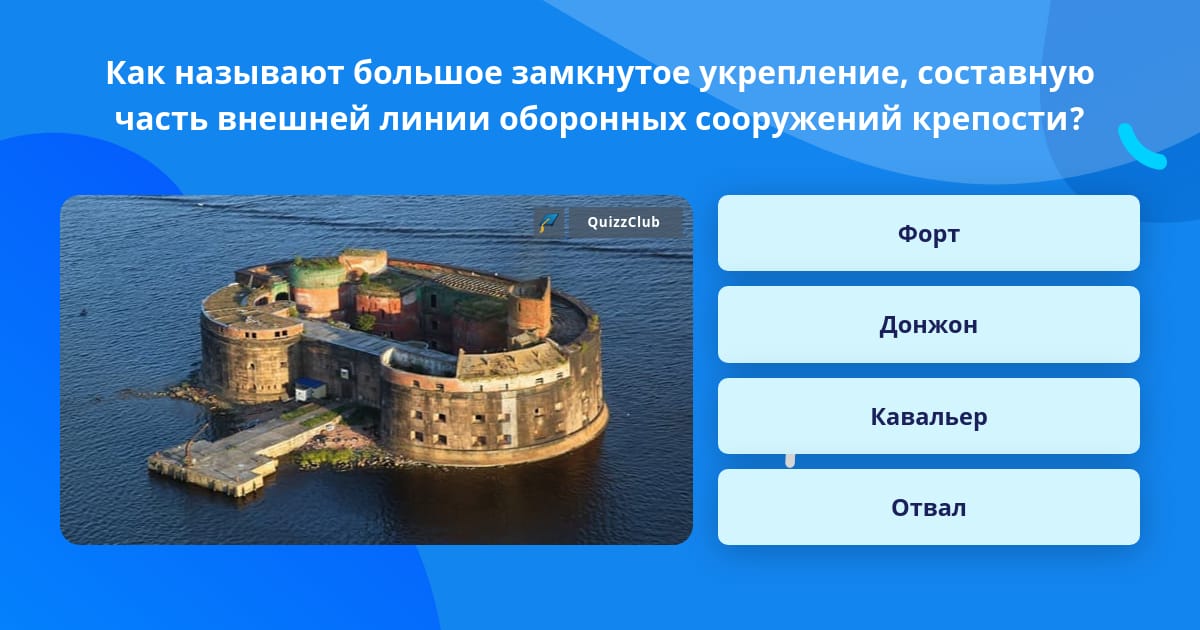 Как называют большое замкнутое укрепление, составную часть внешней линии оборонных сооружений крепости?

QuizzClub

Форт

Донжон

Кавальер

Отвал